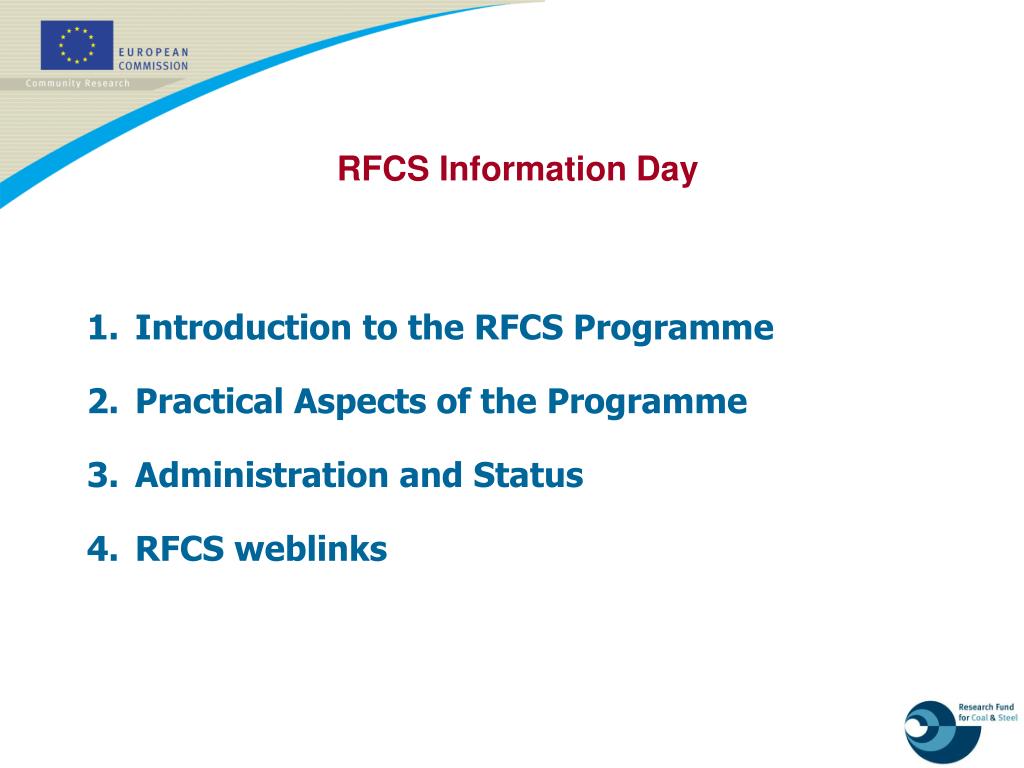 EUROPEAN COMMISSION
Community Research

RFCS Information Day

1. Introduction to the RFCS Programme
2. Practical Aspects of the Programme
3. Administration and Status
4. RFCS weblinks

Research Fund for Coal & Steel